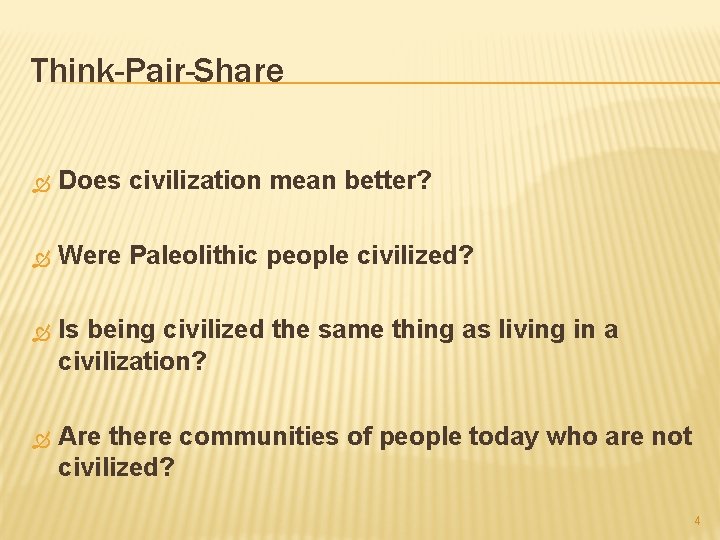 Think-Pair-Share

Does civilization mean better?

Were Paleolithic people civilized?

Is being civilized the same thing as living in a civilization?

Are there communities of people today who are not civilized?

4